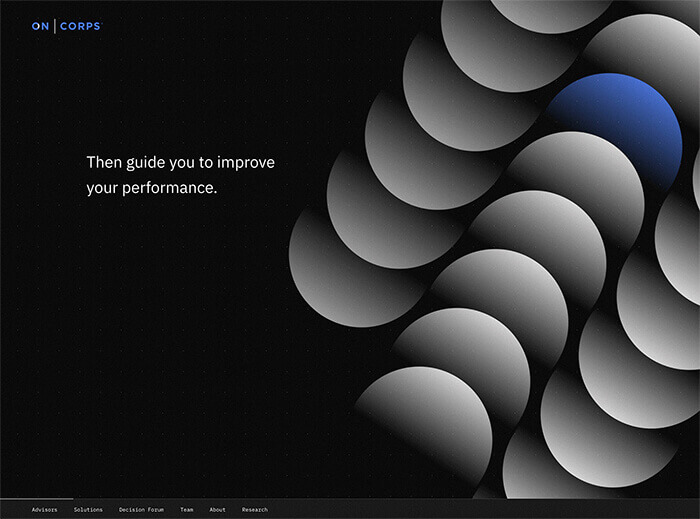 ON | CORPS

Then guide you to improve your performance.

Advisors Solutions Decision Forum Team About Research